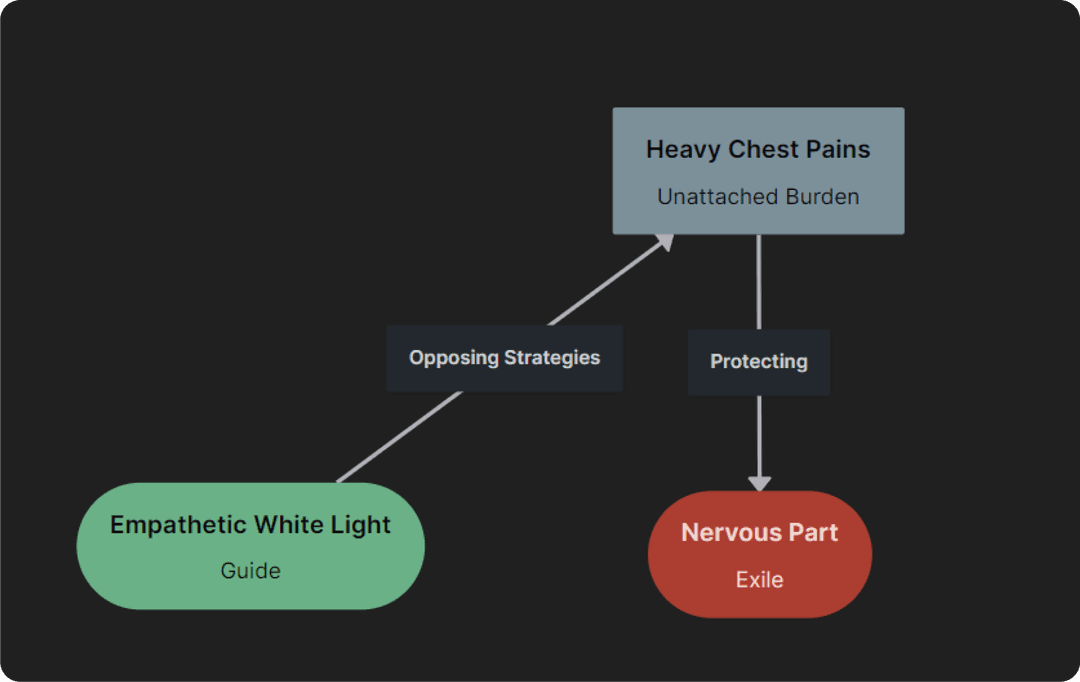 Heavy Chest Pains
Unattached Burden

Opposing Strategies

Protecting

Empathetic White Light
Guide

Nervous Part
Exile